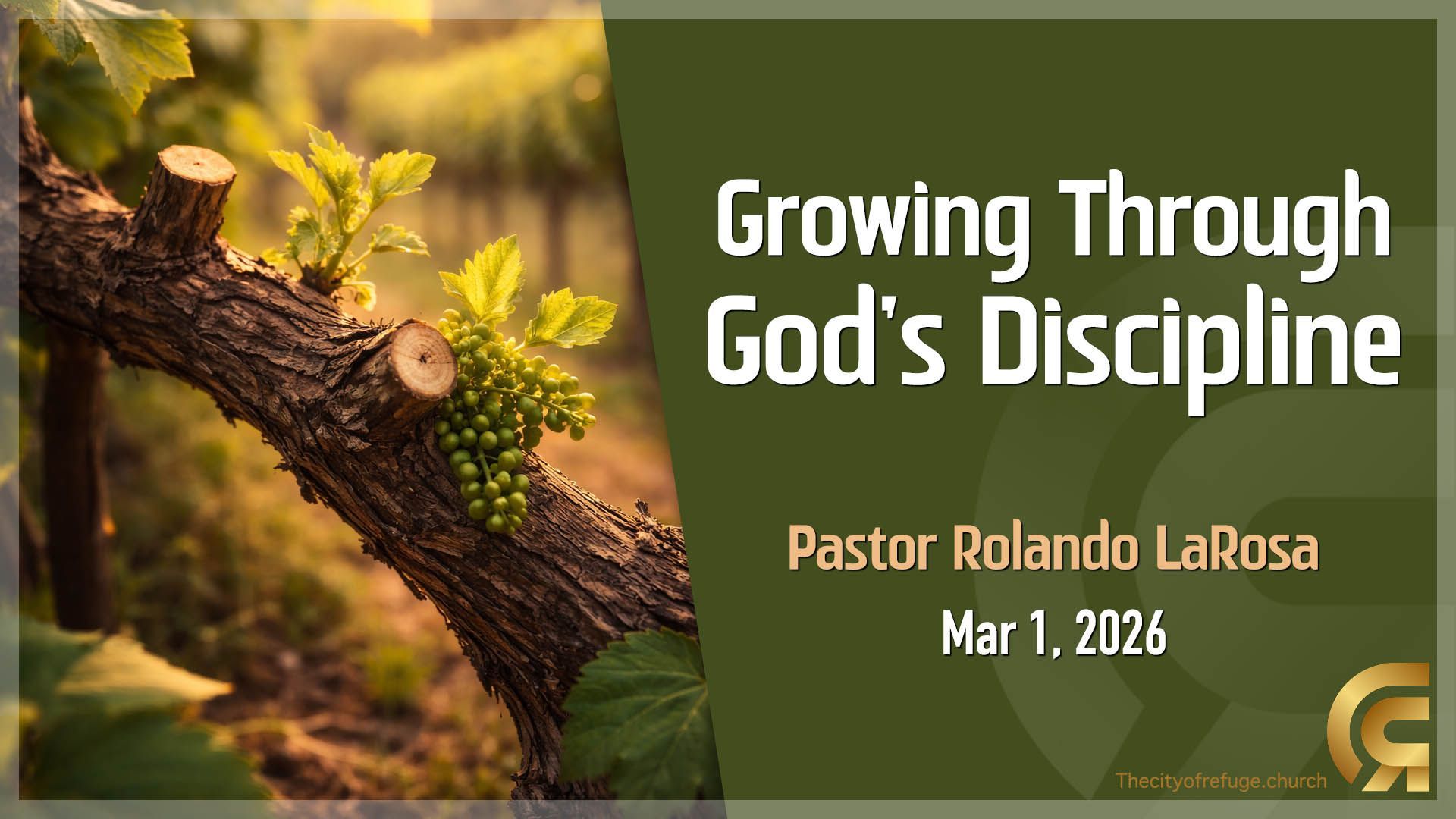 Growing Through God's Discipline

Pastor Rolando LaRosa

Mar 1, 2026

Thecityofrefuge.church